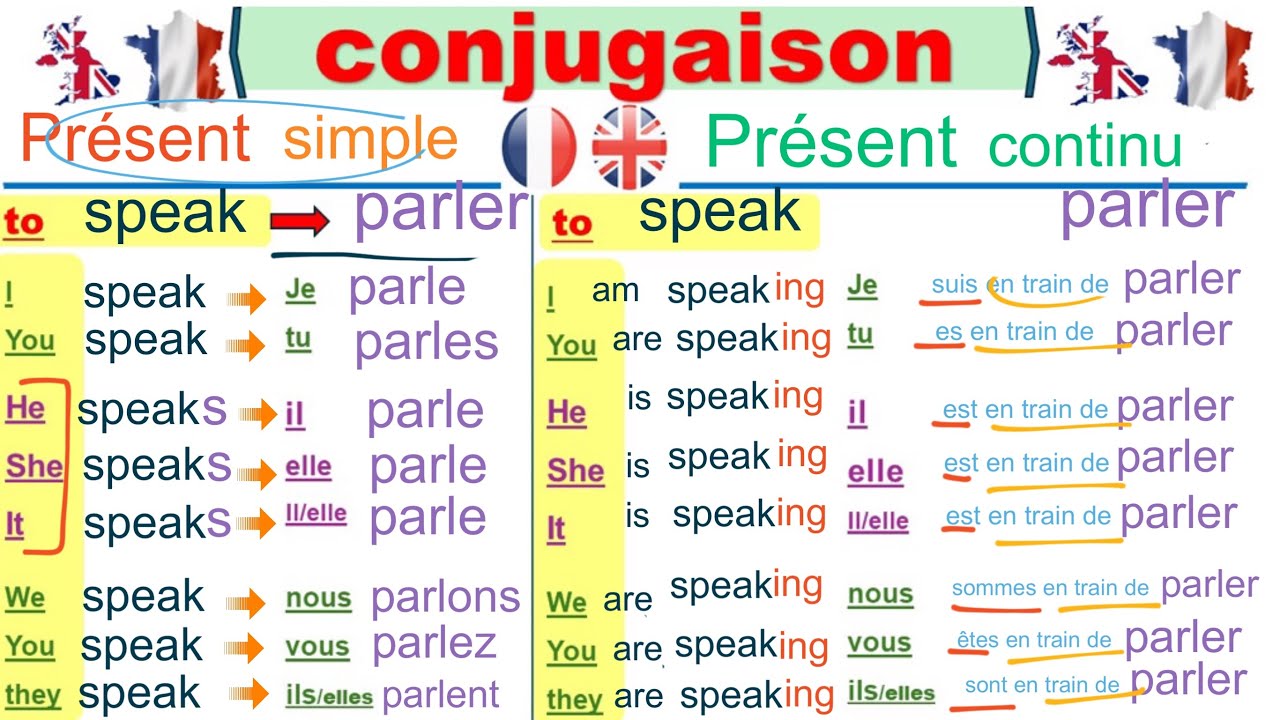 conjugaison

Présent simple

to speak → parler

I speak → Je parle
You speak → tu parles
He speaks → il parle
She speaks → elle parle
It speaks → Il/elle parle
We speak → nous parlons
You speak → vous parlez
they speak → ils/elles parlent

Présent continu

to speak parler

I am speaking Je suis en train de parler
You are speaking tu es en train de parler
He is speaking il est en train de parler
She is speaking elle est en train de parler
It is speaking Il/elle est en train de parler
We are speaking nous sommes en train de parler
You are speaking vous êtes en train de parler
they are speaking ils/elles sont en train de parler